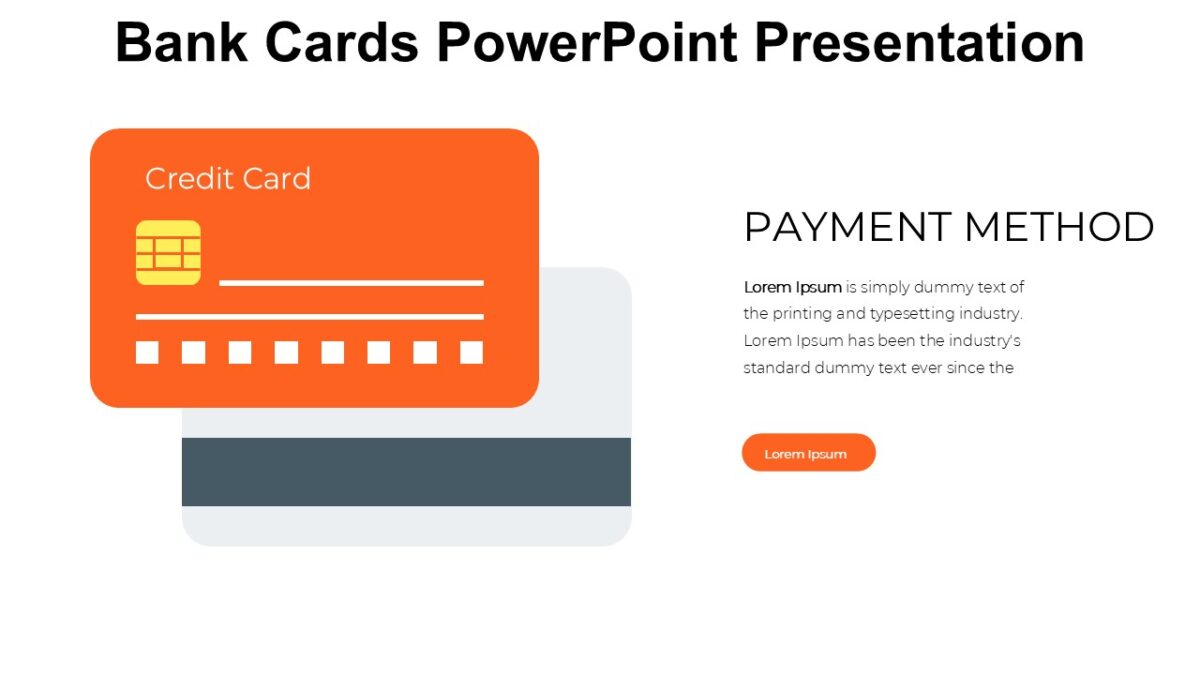 Bank Cards PowerPoint Presentation

Credit Card

PAYMENT METHOD

Lorem Ipsum is simply dummy text of the printing and typesetting industry. Lorem Ipsum has been the industry's standard dummy text ever since the

Lorem Ipsum